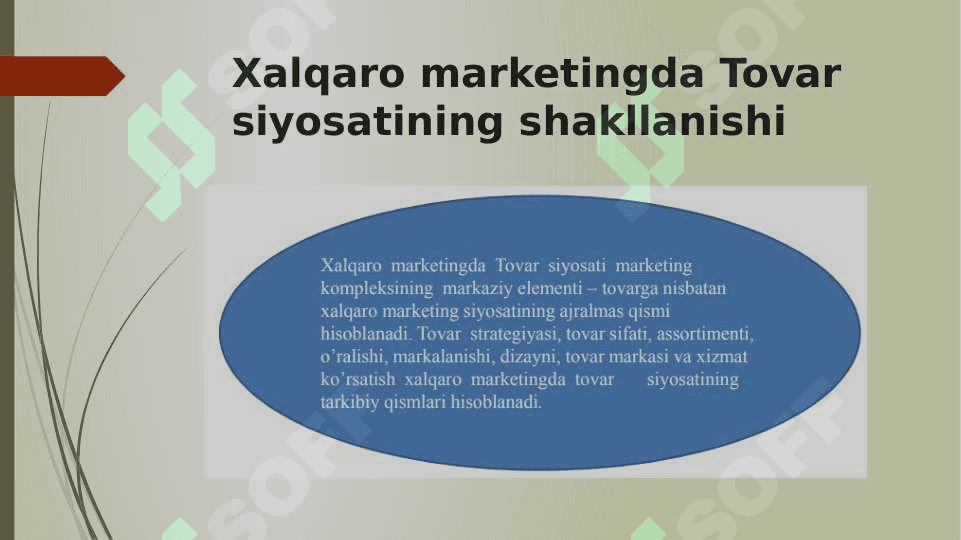 Xalqaro marketingda Tovar siyosatining shakllanishi

Xalqaro marketingda Tovar siyosati marketing kompleksining markaziy elementi – tovarga nisbatan xalqaro marketing siyosatining ajralmas qismi hisoblanadi. Tovar strategiyasi, tovar sifati, assortimenti, o'ralishi, markalanishi, dizayni, tovar markasi va xizmat ko'rsatish xalqaro marketingda tovar siyosatining tarkibiy qismlari hisoblanadi.

SOFT
SOFT
SOFT
SOFT